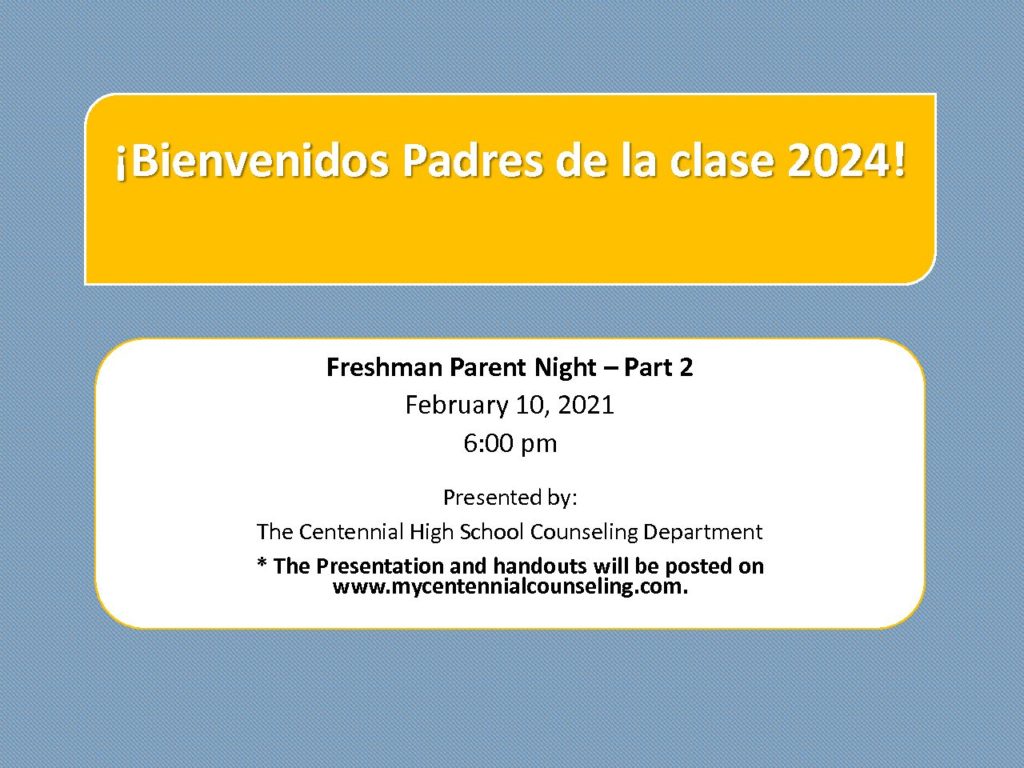 ¡Bienvenidos Padres de la clase 2024!

Freshman Parent Night – Part 2
February 10, 2021
6:00 pm

Presented by:
The Centennial High School Counseling Department
* The Presentation and handouts will be posted on www.mycentennialcounseling.com.